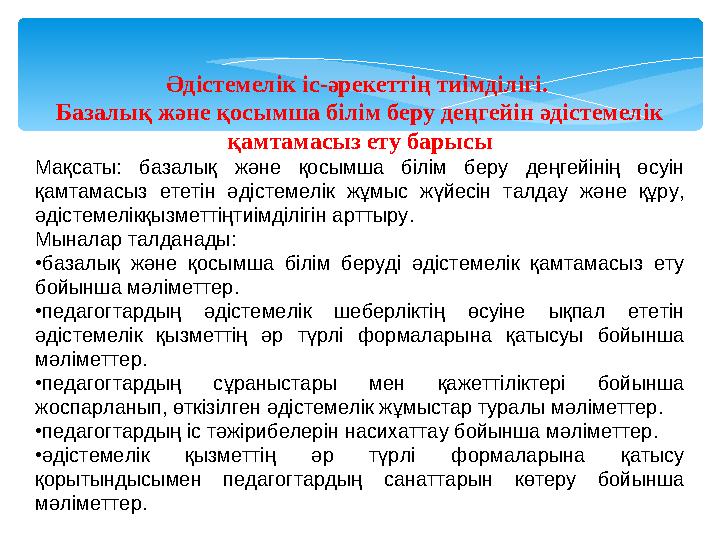 Әдістемелік іс-әрекеттің тиімділігі.
Базалық және қосымша білім беру деңгейін әдістемелік қамтамасыз ету барысы

Мақсаты: базалық және қосымша білім беру деңгейінің өсуін қамтамасыз ететін әдістемелік жұмыс жүйесін талдау және құру, әдістемелікқызметтіңтиімділігін арттыру.
Мыналар талданады:
•базалық және қосымша білім беруді әдістемелік қамтамасыз ету бойынша мәліметтер.
•педагогтардың әдістемелік шеберліктің өсуіне ықпал ететін әдістемелік қызметтің әр түрлі формаларына қатысуы бойынша мәліметтер.
•педагогтардың сұраныстары мен қажеттіліктері бойынша жоспарланып, өткізілген әдістемелік жұмыстар туралы мәліметтер.
•педагогтардың іс тәжірибелерін насихаттау бойынша мәліметтер.
•әдістемелік қызметтің әр түрлі формаларына қатысу қорытындысымен педагогтардың санаттарын көтеру бойынша мәліметтер.